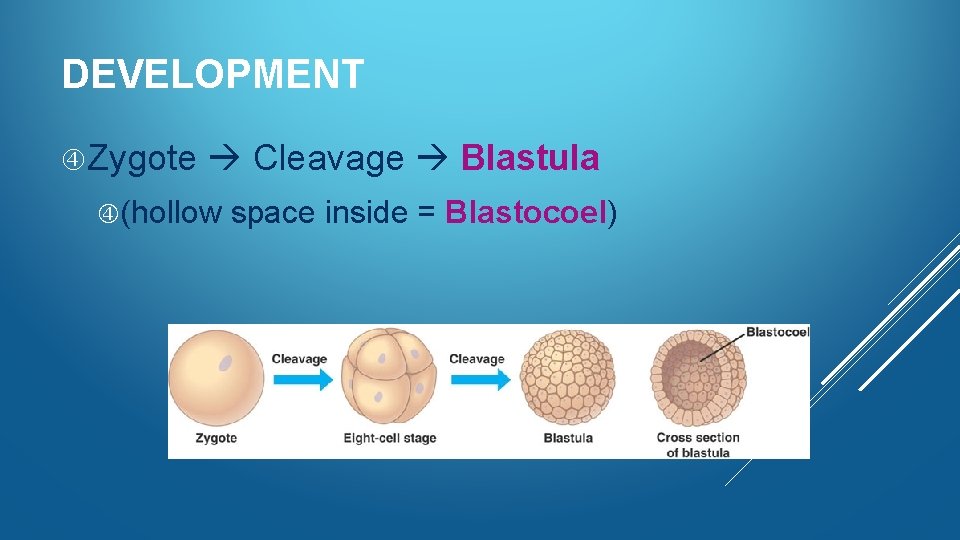 DEVELOPMENT

④Zygote → Cleavage → Blastula

④(hollow space inside = Blastocoel)

Cleavage
Cleavage
Blastocoel
Zygote
Eight-cell stage
Blastula
Cross section of blastula